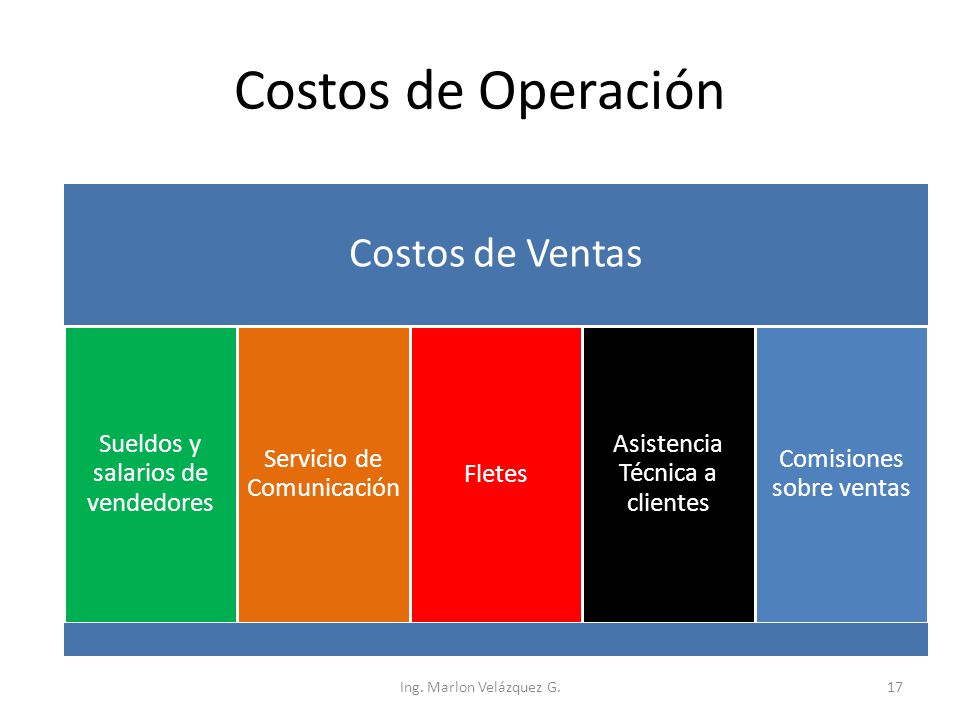 Costos de Operación

Costos de Ventas

Sueldos y salarios de vendedores

Servicio de Comunicación

Fletes

Asistencia Técnica a clientes

Comisiones sobre ventas

Ing. Marlon Velázquez G.

17